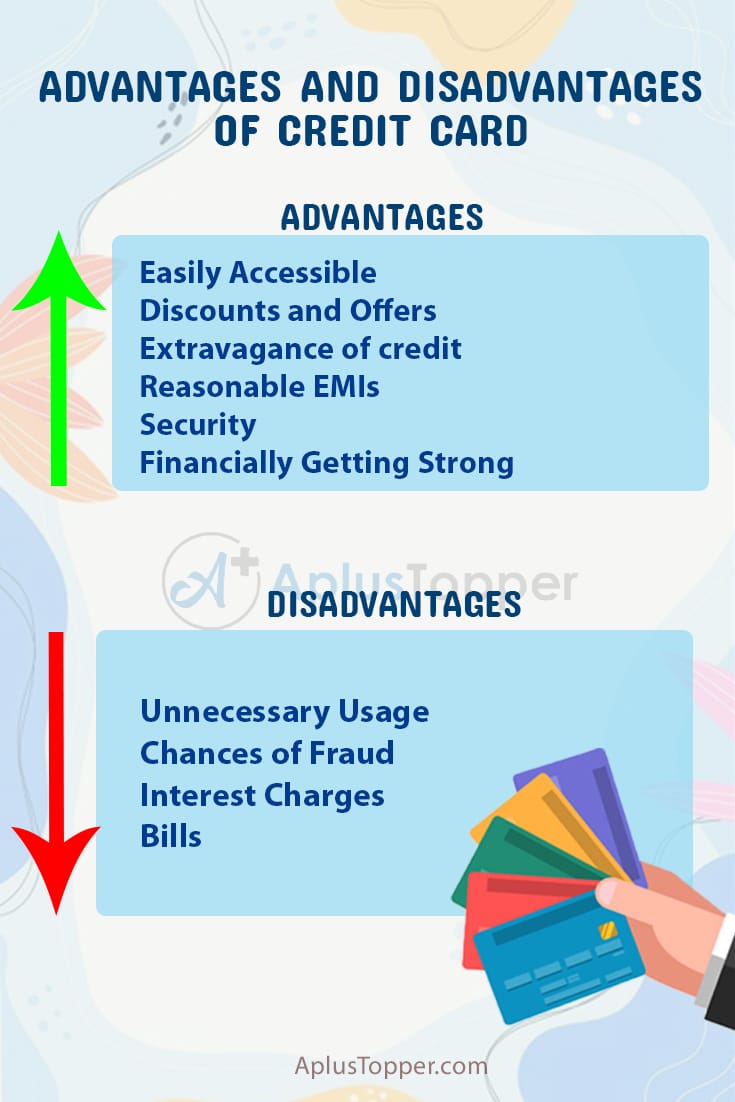 ADVANTAGES AND DISADVANTAGES OF CREDIT CARD

ADVANTAGES

Easily Accessible
Discounts and Offers
Extravagance of credit
Reasonable EMIs
Security
Financially Getting Strong

A+ AplusTopper

DISADVANTAGES

Unnecessary Usage
Chances of Fraud
Interest Charges
Bills

AplusTopper.com